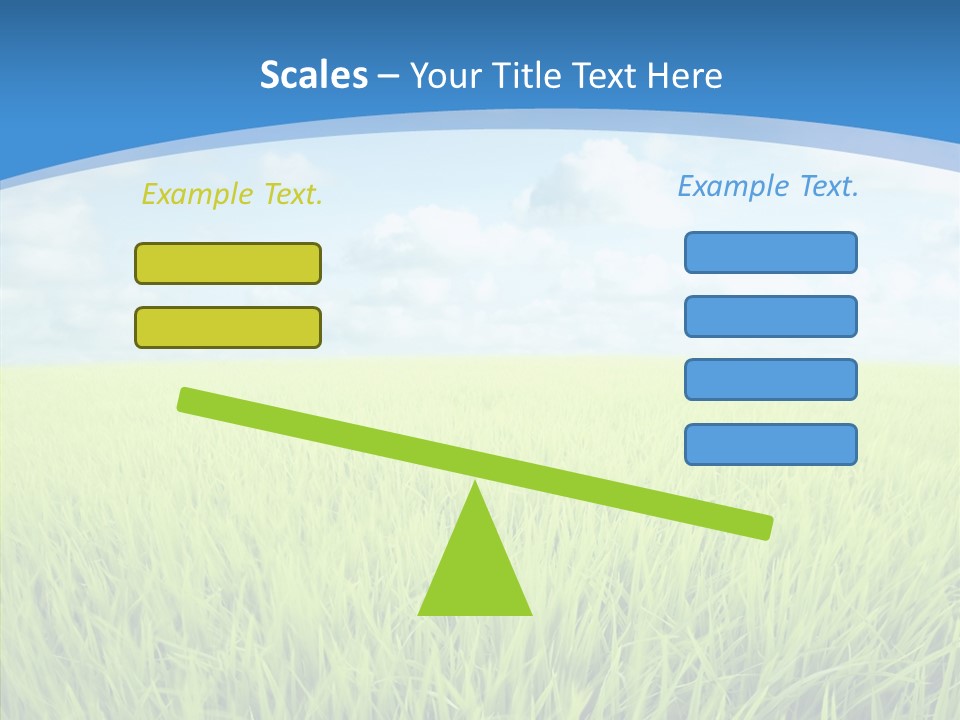 Scales – Your Title Text Here

Example Text.

Example Text.